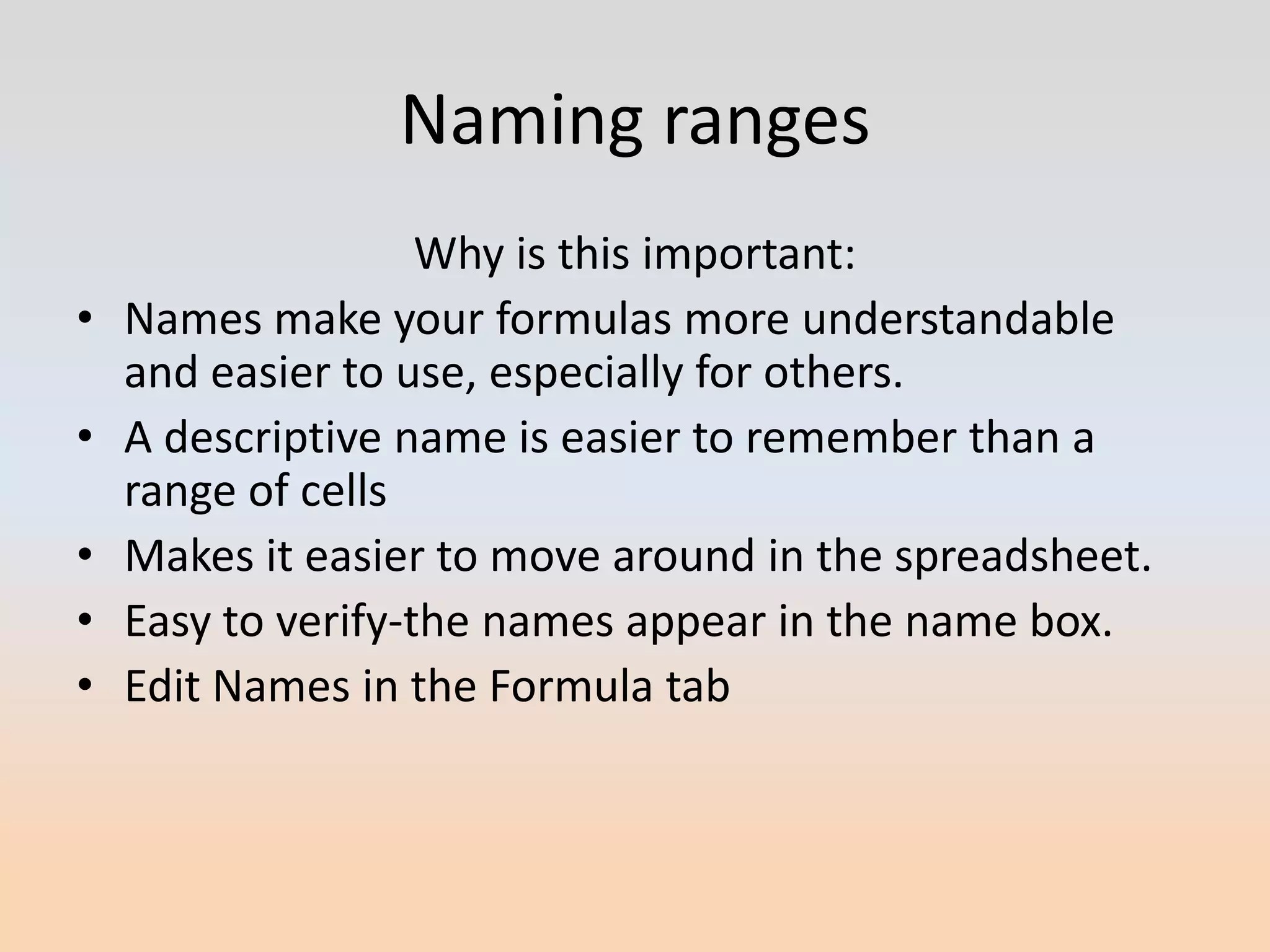 Naming ranges

Why is this important:

• Names make your formulas more understandable and easier to use, especially for others.
• A descriptive name is easier to remember than a range of cells
• Makes it easier to move around in the spreadsheet.
• Easy to verify-the names appear in the name box.
• Edit Names in the Formula tab